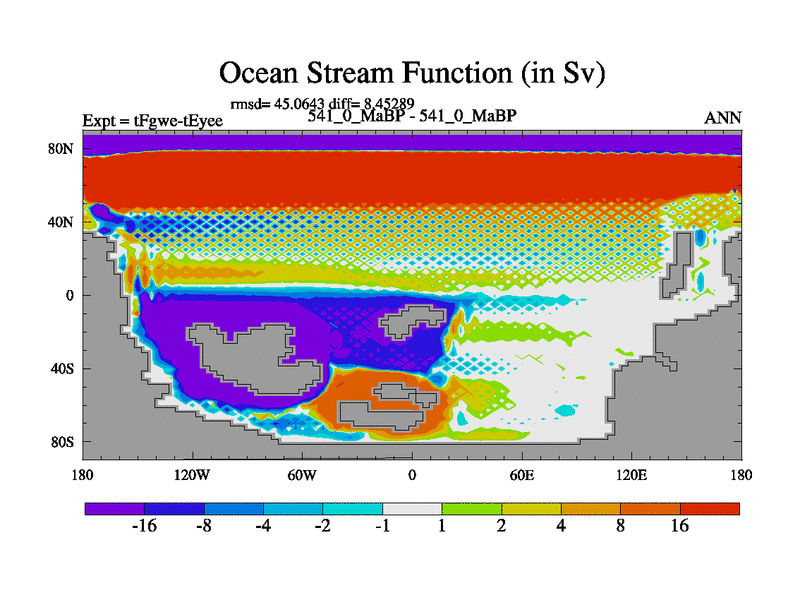 Ocean Stream Function (in Sv)

rmsd= 45.0643 diff= 8.45289

Expt = tFgwe-tEyee

541_0_MaBP - 541_0_MaBP

ANN

80N
40N
0
40S
80S

180 120W 60W 0 60E 120E 180

-16 -8 -4 -2 -1 1 2 4 8 16